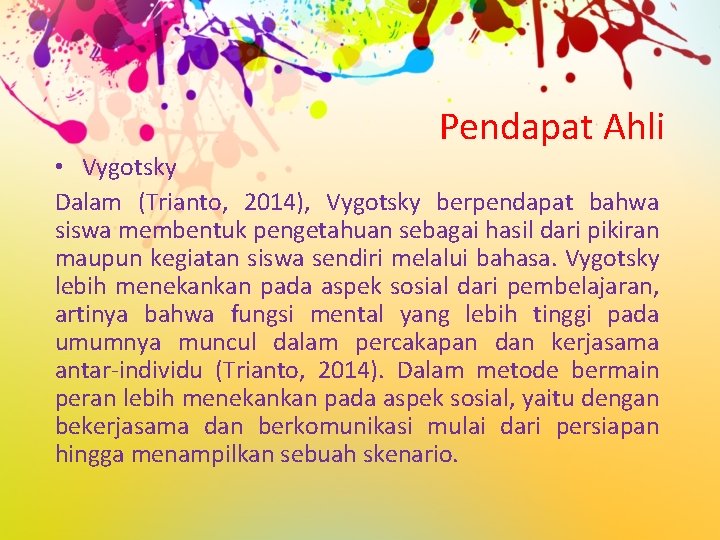 Pendapat Ahli

• Vygotsky

Dalam (Trianto, 2014), Vygotsky berpendapat bahwa siswa membentuk pengetahuan sebagai hasil dari pikiran maupun kegiatan siswa sendiri melalui bahasa. Vygotsky lebih menekankan pada aspek sosial dari pembelajaran, artinya bahwa fungsi mental yang lebih tinggi pada umumnya muncul dalam percakapan dan kerjasama antar-individu (Trianto, 2014). Dalam metode bermain peran lebih menekankan pada aspek sosial, yaitu dengan bekerjasama dan berkomunikasi mulai dari persiapan hingga menampilkan sebuah skenario.